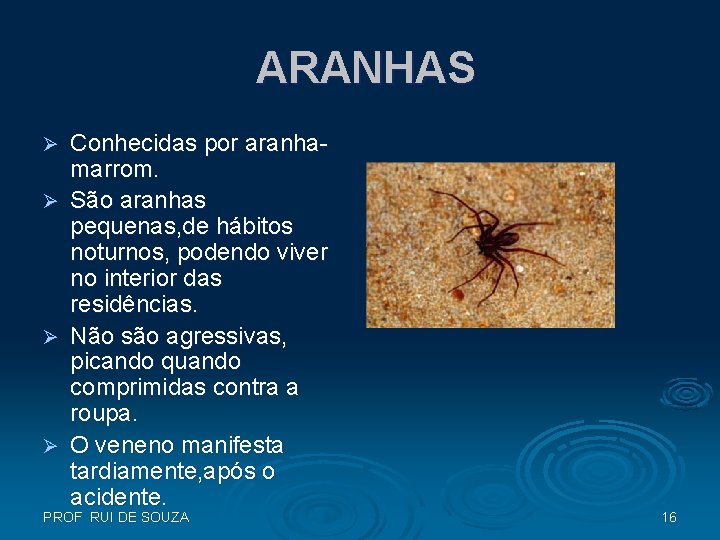 ARANHAS

➢ Conhecidas por aranha-marrom.

➢ São aranhas pequenas,de hábitos noturnos, podendo viver no interior das residências.

➢ Não são agressivas, picando quando comprimidas contra a roupa.

➢ O veneno manifesta tardiamente,após o acidente.

PROF RUI DE SOUZA

16